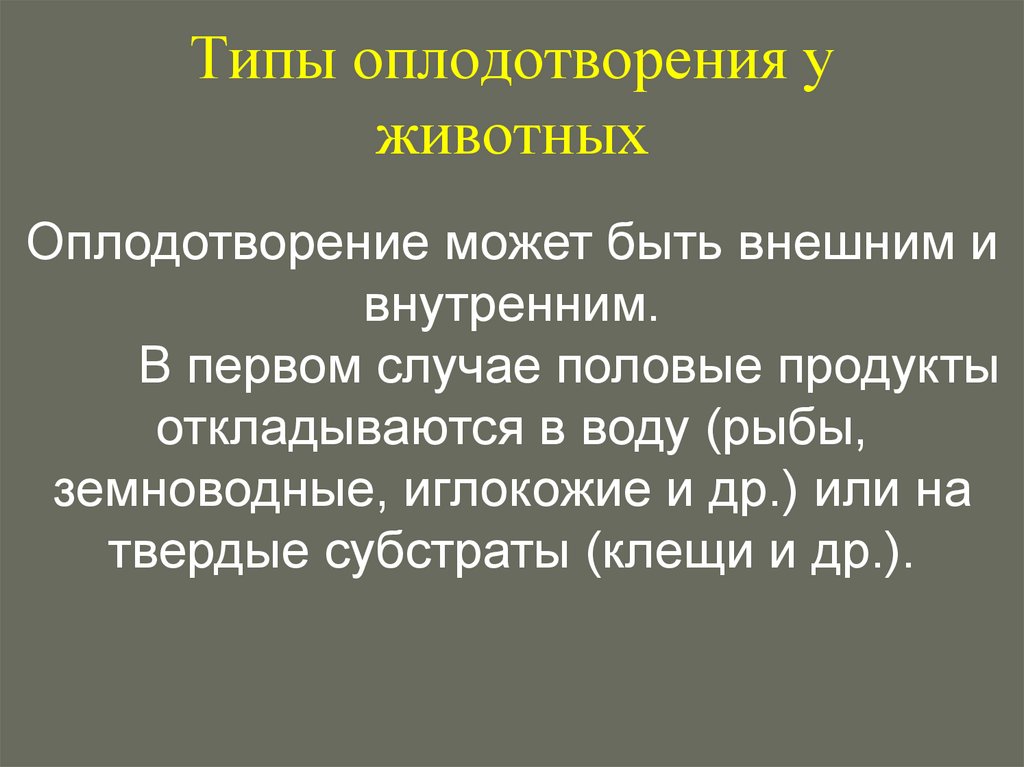 Типы оплодотворения у животных

Оплодотворение может быть внешним и внутренним.

В первом случае половые продукты откладываются в воду (рыбы, земноводные, иглокожие и др.) или на твердые субстраты (клещи и др.).